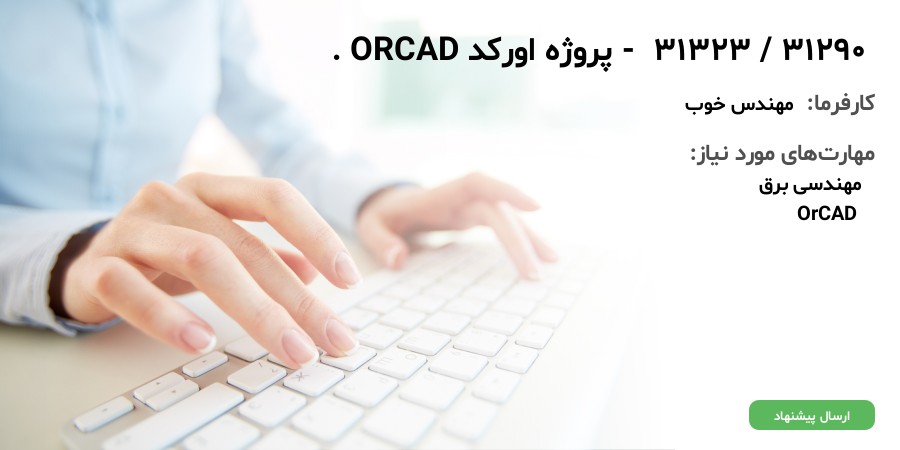 ۳۱۲۹۰ / ۳۱۳۲۳ - پروژه اورکد ORCAD .

کارفرما: مهندس خوب

مهارت‌های مورد نیاز:
مهندسی برق
OrCAD

ارسال پیشنهاد